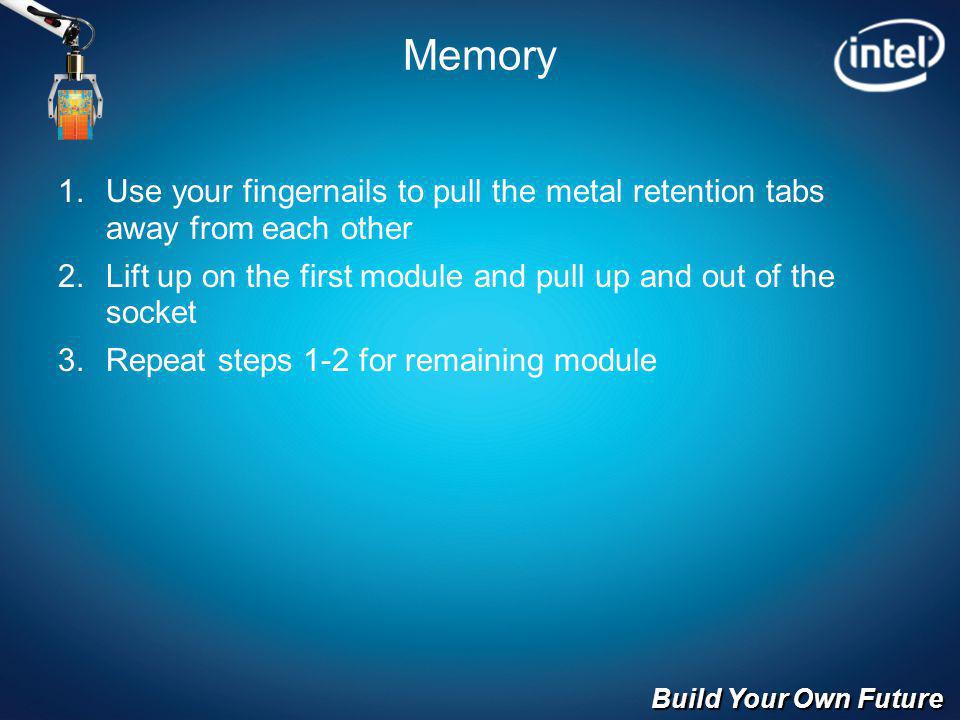 Memory

intel

1. Use your fingernails to pull the metal retention tabs away from each other

2. Lift up on the first module and pull up and out of the socket

3. Repeat steps 1-2 for remaining module

Build Your Own Future